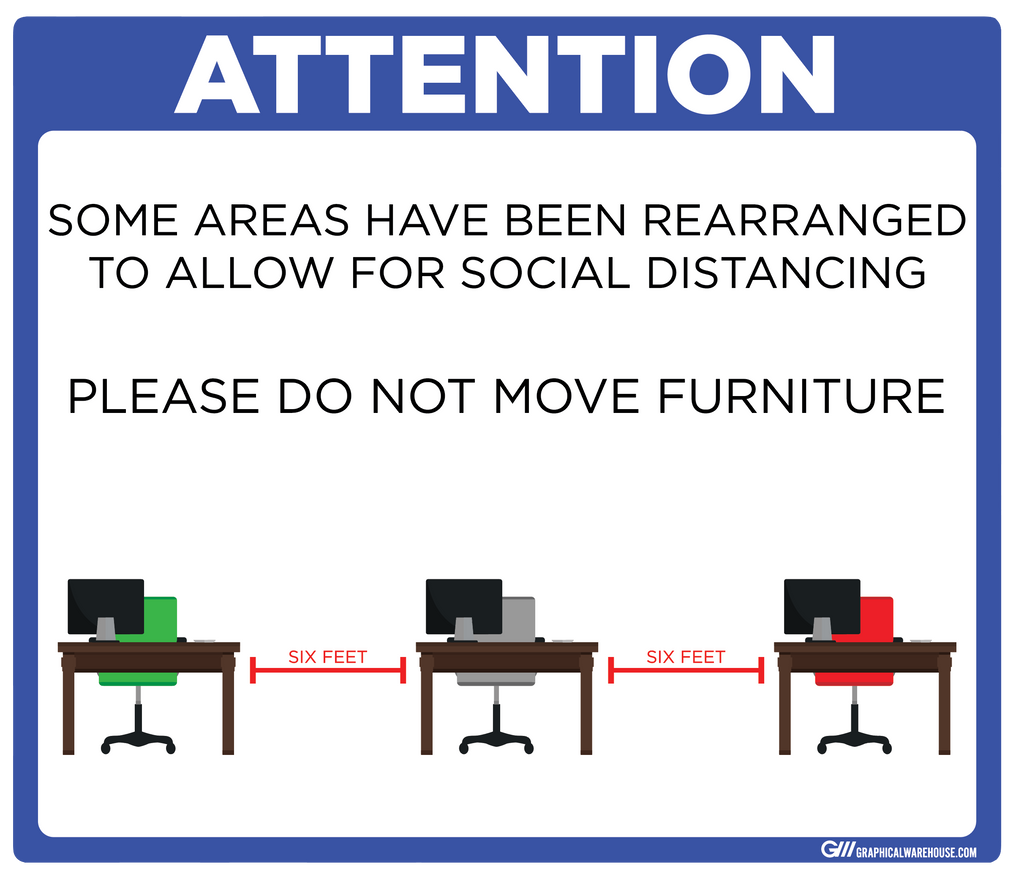 ATTENTION

SOME AREAS HAVE BEEN REARRANGED TO ALLOW FOR SOCIAL DISTANCING

PLEASE DO NOT MOVE FURNITURE

SIX FEET

SIX FEET

GW GRAPHICALWAREHOUSE.COM